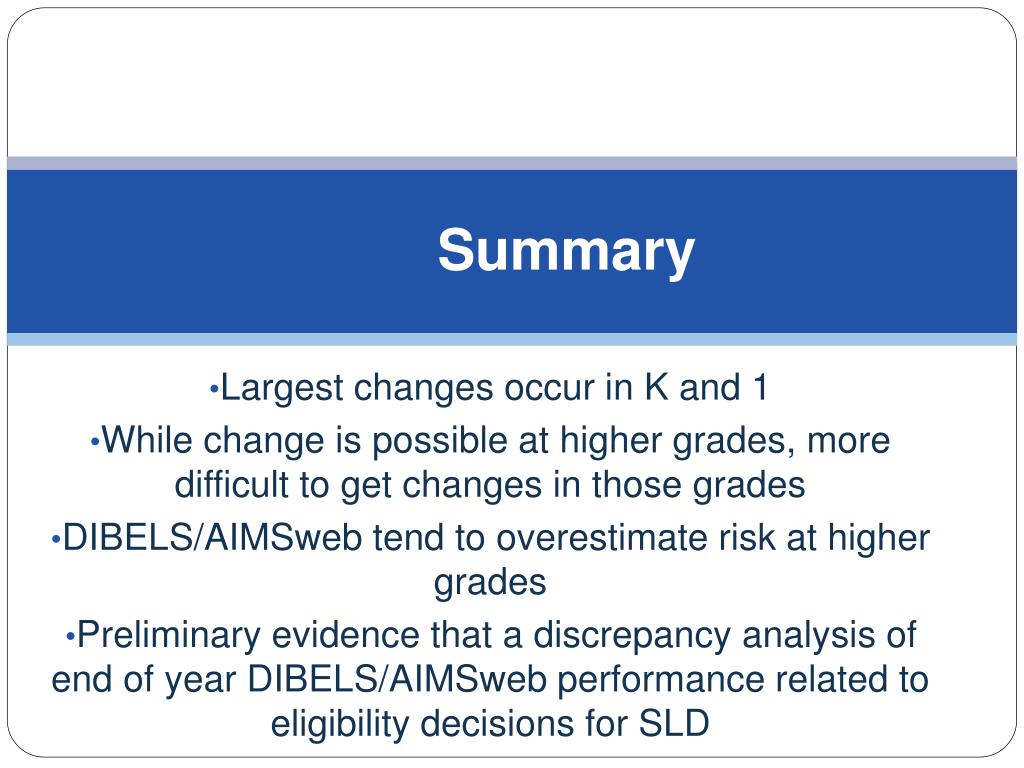 Summary

•Largest changes occur in K and 1

•While change is possible at higher grades, more difficult to get changes in those grades

•DIBELS/AIMSweb tend to overestimate risk at higher grades

•Preliminary evidence that a discrepancy analysis of end of year DIBELS/AIMSweb performance related to eligibility decisions for SLD